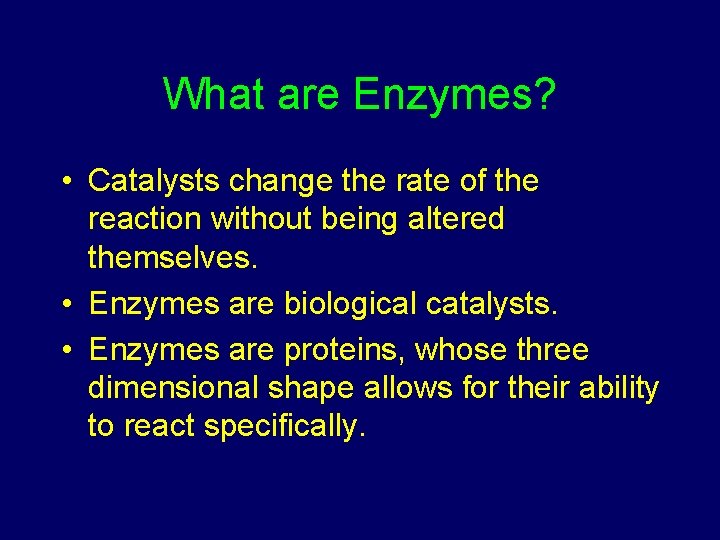 What are Enzymes?

• Catalysts change the rate of the reaction without being altered themselves.
• Enzymes are biological catalysts.
• Enzymes are proteins, whose three dimensional shape allows for their ability to react specifically.